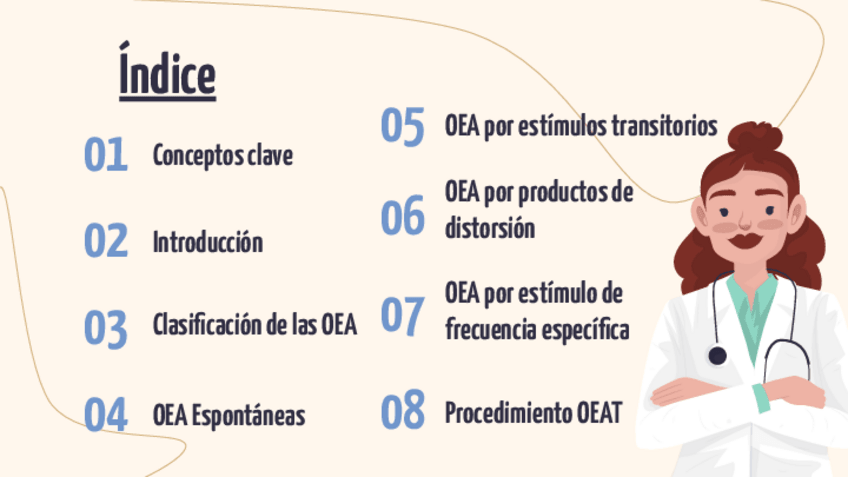 Índice

01 Conceptos clave

02 Introducción

03 Clasificación de las OEA

04 OEA Espontáneas

05 OEA por estímulos transitorios

06 OEA por productos de distorsión

07 OEA por estímulo de frecuencia específica

08 Procedimiento OEAT